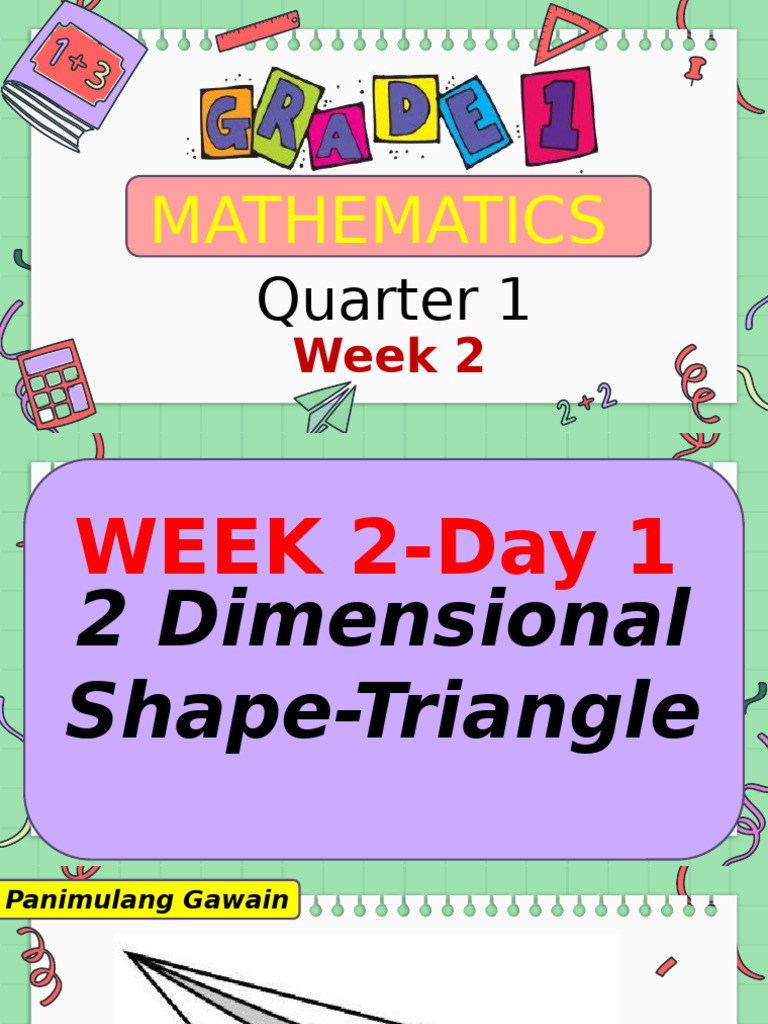 1+3

GRADE 1

MATHEMATICS

Quarter 1

Week 2

2+2

WEEK 2-Day 1

2 Dimensional Shape-Triangle

Panimulang Gawain